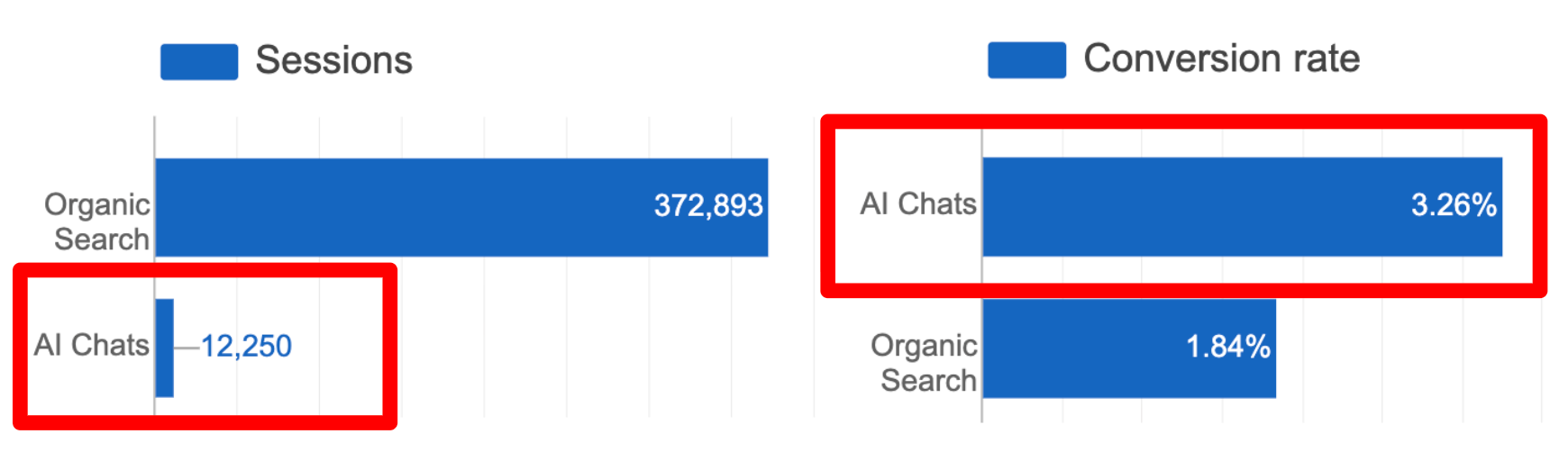 Sessions

Organic Search 372,893

AI Chats 12,250

Conversion rate

AI Chats 3.26%

Organic Search 1.84%